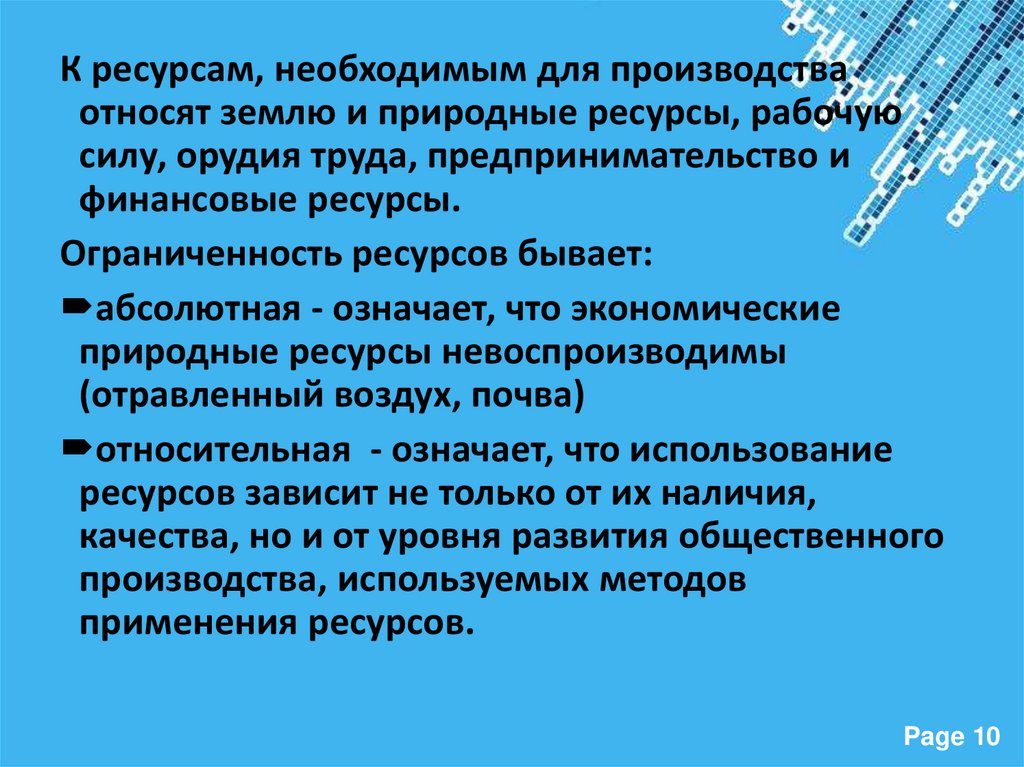 К ресурсам, необходимым для производства относят землю и природные ресурсы, рабочую силу, орудия труда, предпринимательство и финансовые ресурсы.

Ограниченность ресурсов бывает:

➨абсолютная - означает, что экономические природные ресурсы невоспроизводимы (отравленный воздух, почва)

➨относительная - означает, что использование ресурсов зависит не только от их наличия, качества, но и от уровня развития общественного производства, используемых методов применения ресурсов.

Page 10